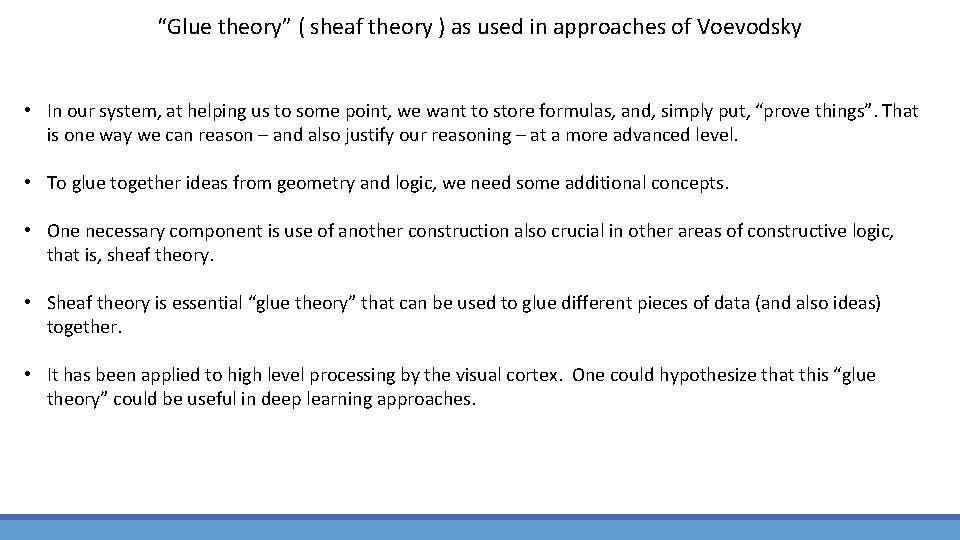 “Glue theory” ( sheaf theory ) as used in approaches of Voevodsky

• In our system, at helping us to some point, we want to store formulas, and, simply put, “prove things”. That is one way we can reason – and also justify our reasoning – at a more advanced level.

• To glue together ideas from geometry and logic, we need some additional concepts.

• One necessary component is use of another construction also crucial in other areas of constructive logic, that is, sheaf theory.

• Sheaf theory is essential “glue theory” that can be used to glue different pieces of data (and also ideas) together.

• It has been applied to high level processing by the visual cortex. One could hypothesize that this “glue theory” could be useful in deep learning approaches.